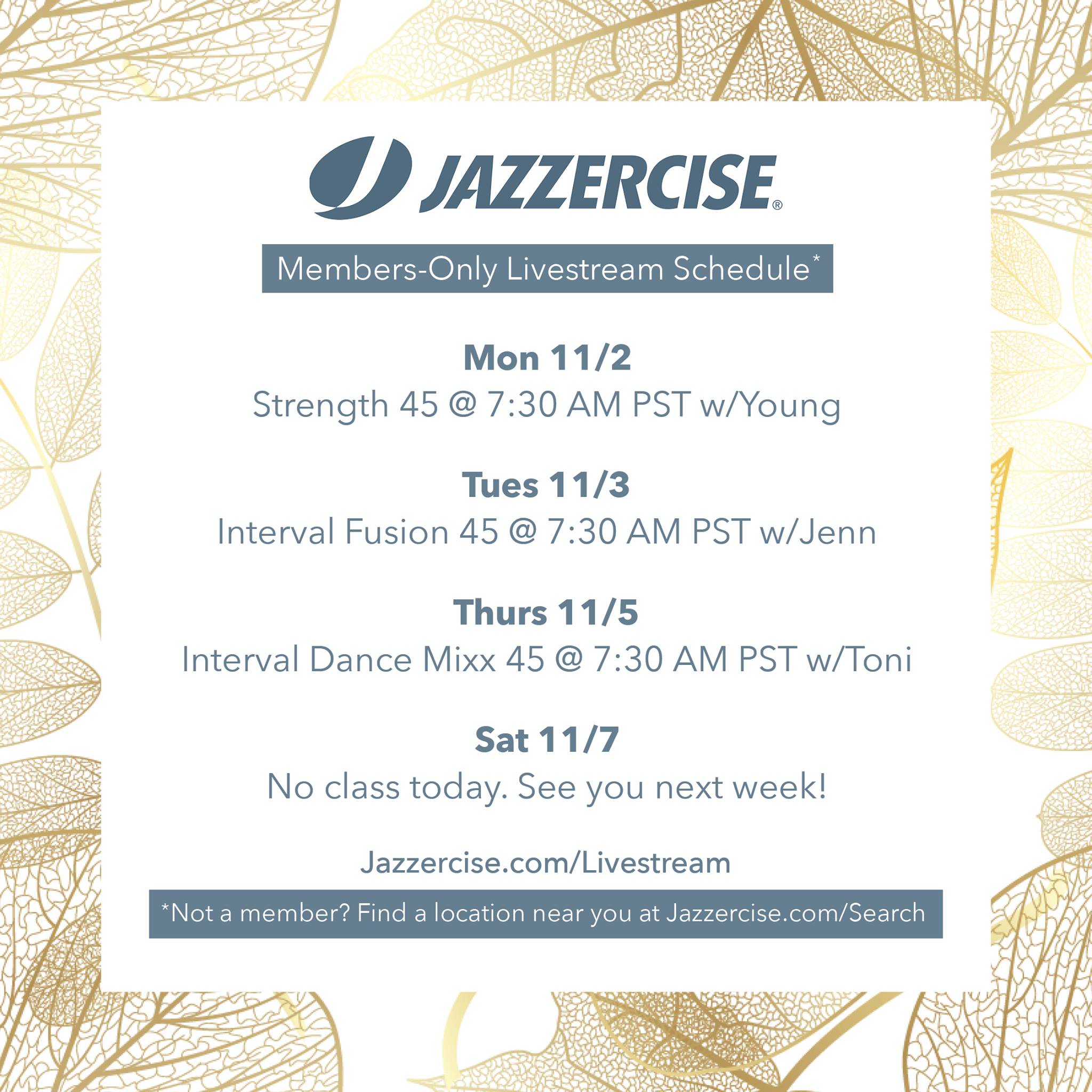 JAZZERCISE®

Members-Only Livestream Schedule*

Mon 11/2
Strength 45 @ 7:30 AM PST w/Young

Tues 11/3
Interval Fusion 45 @ 7:30 AM PST w/Jenn

Thurs 11/5
Interval Dance Mixx 45 @ 7:30 AM PST w/Toni

Sat 11/7
No class today. See you next week!

Jazzercise.com/Livestream

*Not a member? Find a location near you at Jazzercise.com/Search